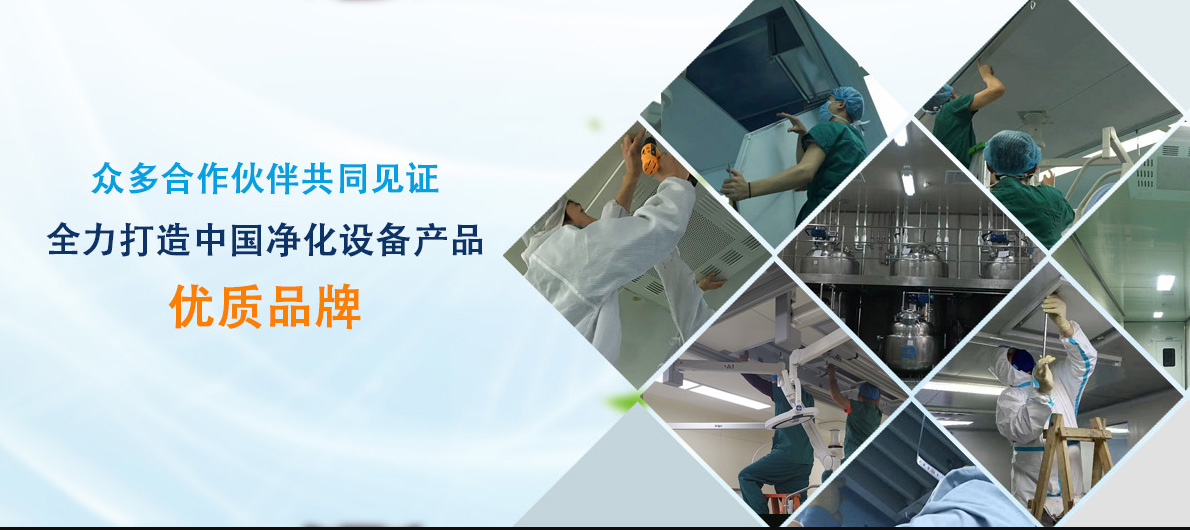 众多合作伙伴共同见证
全力打造中国净化设备产品
优质品牌